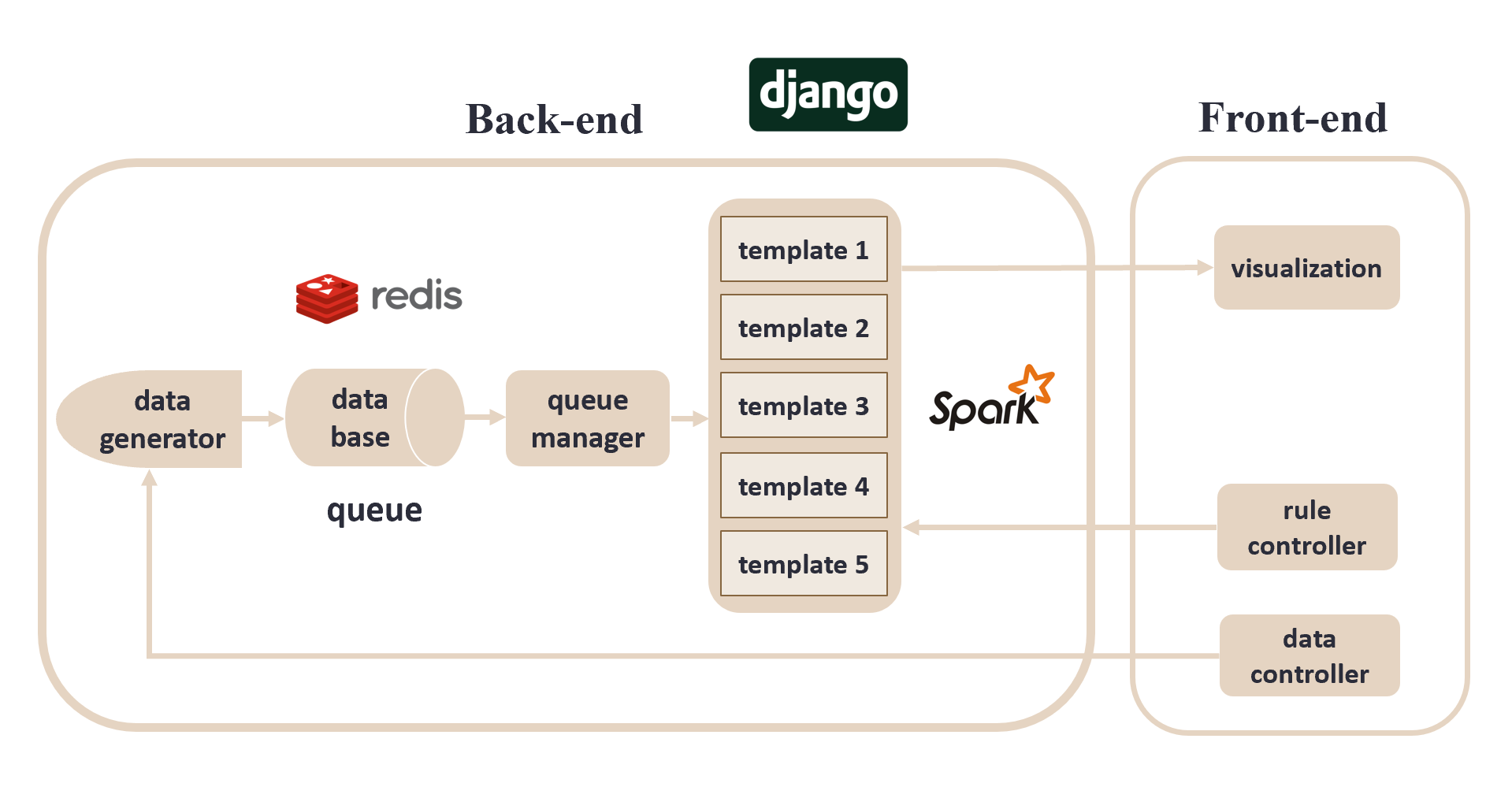 Back-end

django

Front-end

redis

data generator

data base

queue

queue manager

template 1

template 2

template 3

template 4

template 5

Spark

visualization

rule controller

data controller